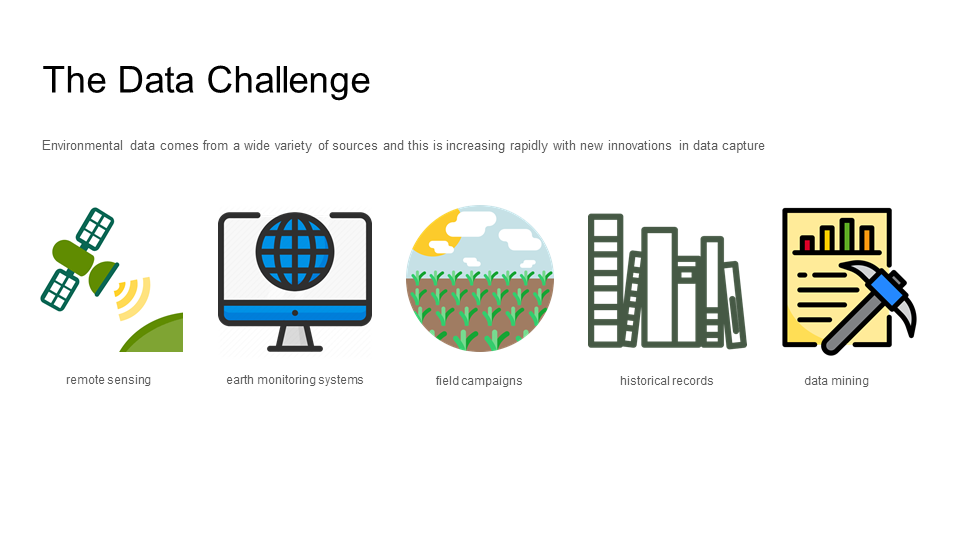 The Data Challenge

Environmental data comes from a wide variety of sources and this is increasing rapidly with new innovations in data capture

remote sensing

earth monitoring systems

field campaigns

historical records

data mining